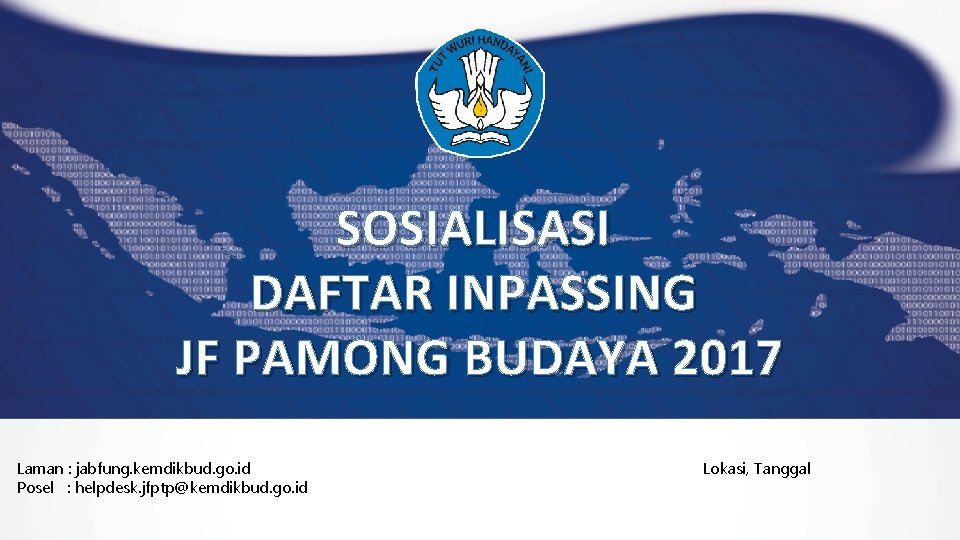 TUT WURI HANDAYANI

SOSIALISASI
DAFTAR INPASSING
JF PAMONG BUDAYA 2017

Laman : jabfung.kemdikbud.go.id
Posel : helpdesk.jfptp@kemdikbud.go.id

Lokasi, Tanggal